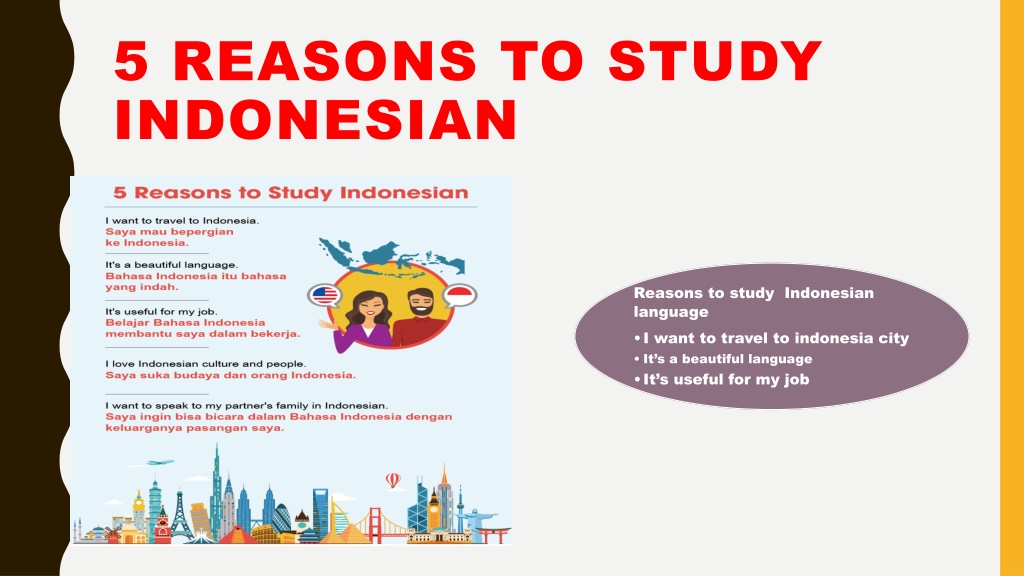 5 REASONS TO STUDY INDONESIAN

5 Reasons to Study Indonesian

I want to travel to Indonesia.
Saya mau bepergian ke Indonesia.

It's a beautiful language.
Bahasa Indonesia itu bahasa yang indah.

It's useful for my job.
Belajar Bahasa Indonesia membantu saya dalam bekerja.

I love Indonesian culture and people.
Saya suka budaya dan orang Indonesia.

I want to speak to my partner's family in Indonesian.
Saya ingin bisa bicara dalam Bahasa Indonesia dengan keluarganya pasangan saya.

Reasons to study Indonesian language

• I want to travel to indonesia city
• It's a beautiful language
• It's useful for my job